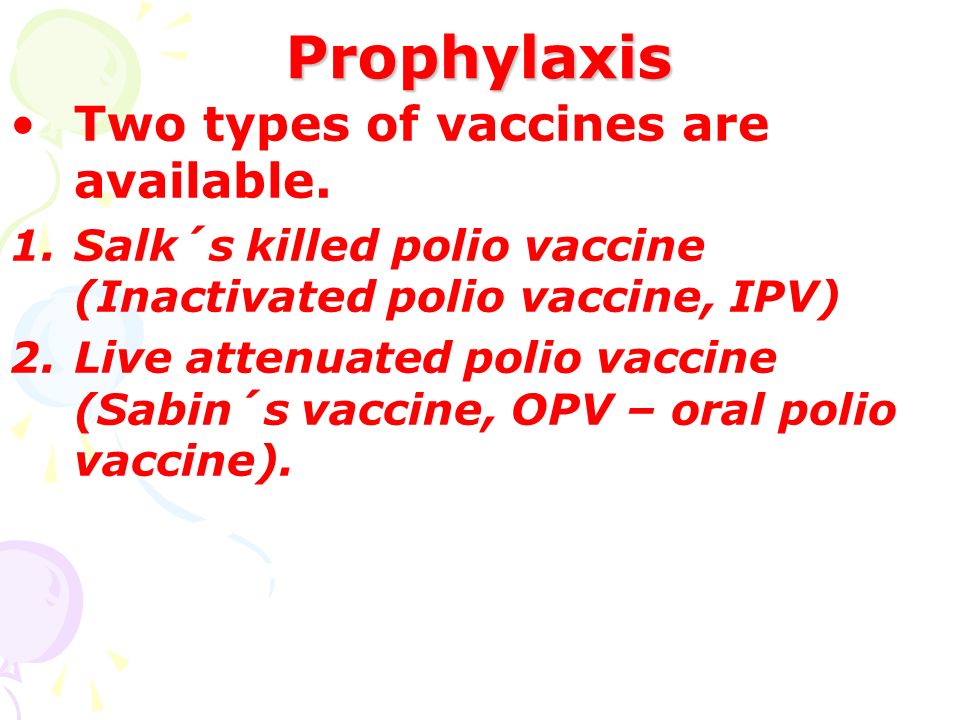 Prophylaxis

• Two types of vaccines are available.

1. Salk´s killed polio vaccine (Inactivated polio vaccine, IPV)
2. Live attenuated polio vaccine (Sabin´s vaccine, OPV – oral polio vaccine).